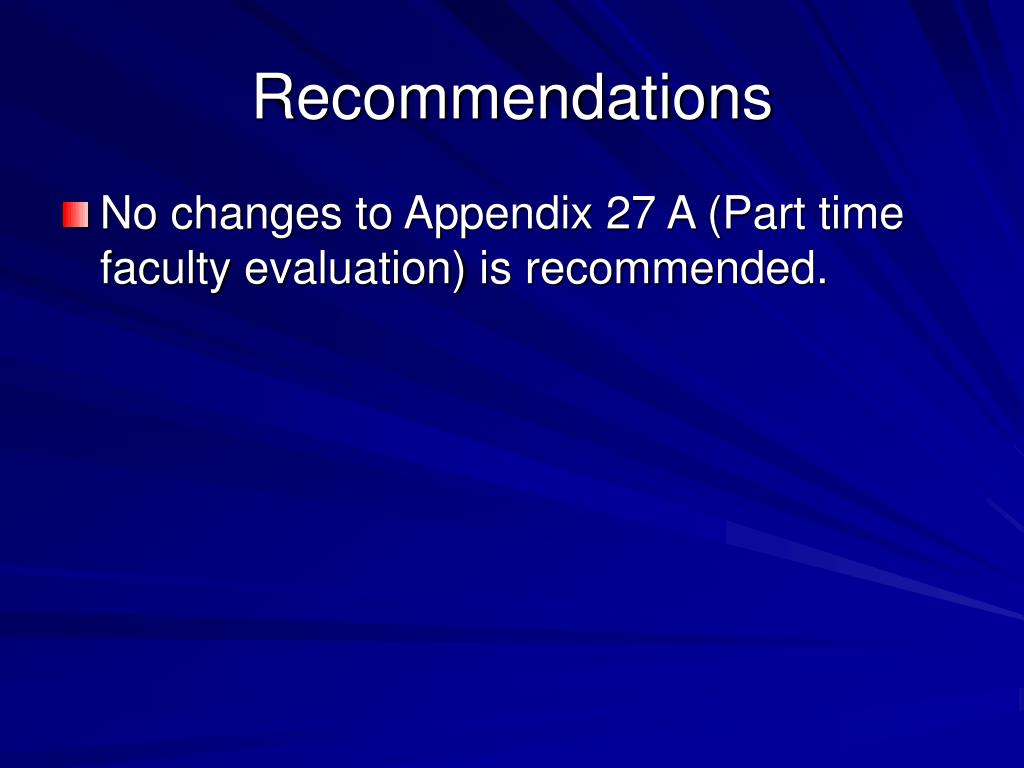 Recommendations

No changes to Appendix 27 A (Part time faculty evaluation) is recommended.